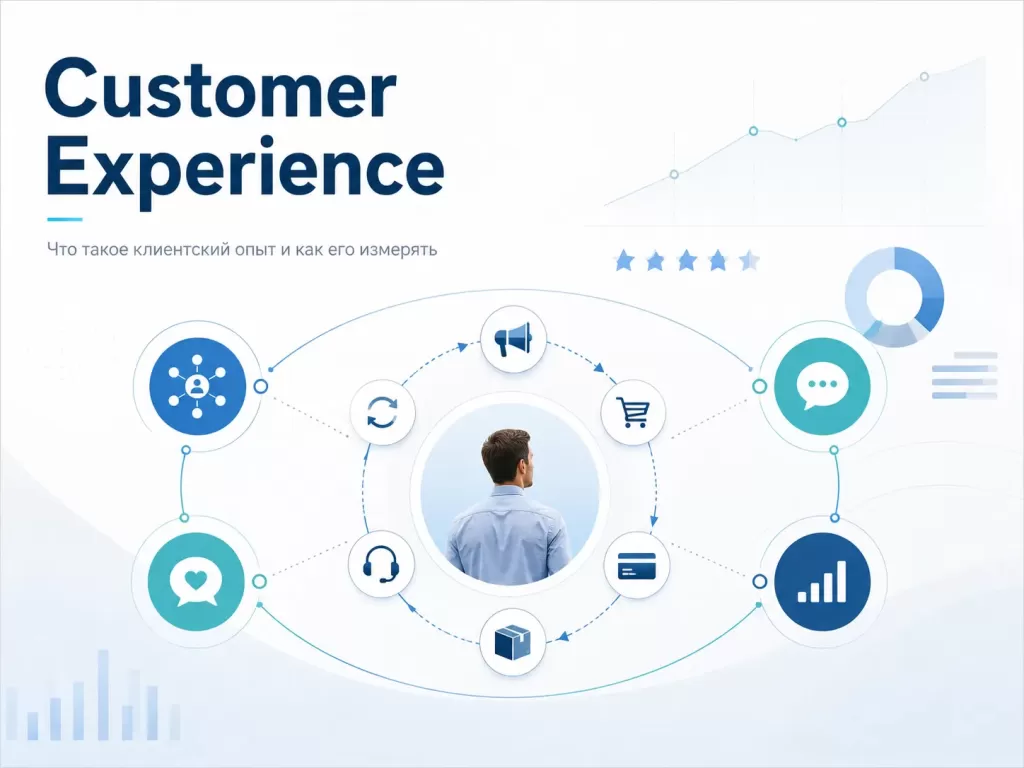 Customer Experience

Что такое клиентский опыт и как его измерять